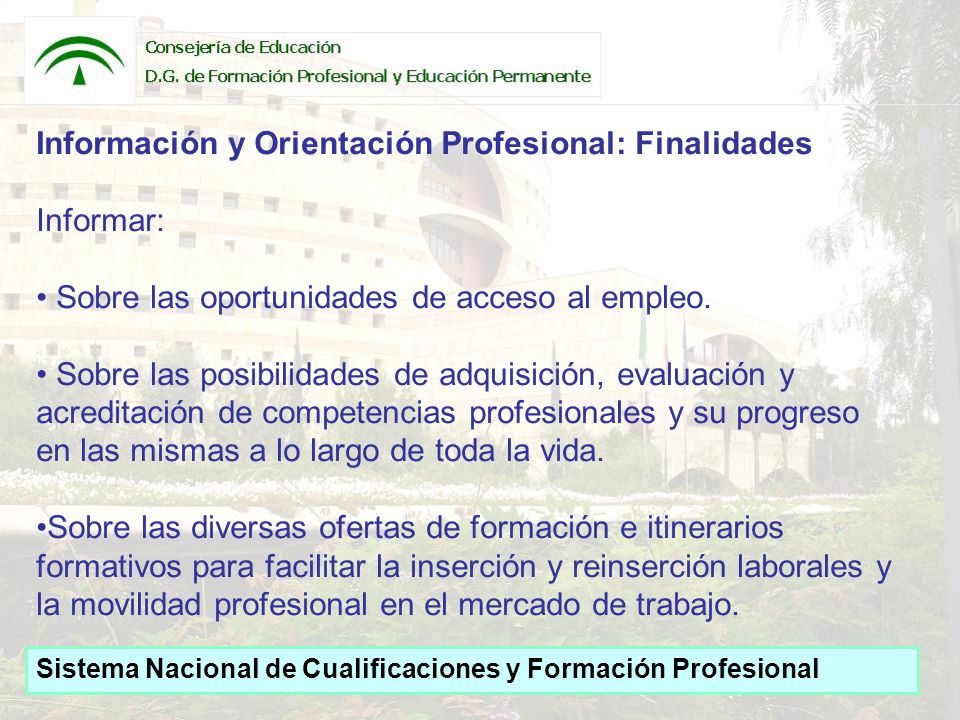 Consejería de Educación
D.G. de Formación Profesional y Educación Permanente

Información y Orientación Profesional: Finalidades

Informar:

• Sobre las oportunidades de acceso al empleo.

• Sobre las posibilidades de adquisición, evaluación y acreditación de competencias profesionales y su progreso en las mismas a lo largo de toda la vida.

•Sobre las diversas ofertas de formación e itinerarios formativos para facilitar la inserción y reinserción laborales y la movilidad profesional en el mercado de trabajo.

Sistema Nacional de Cualificaciones y Formación Profesional